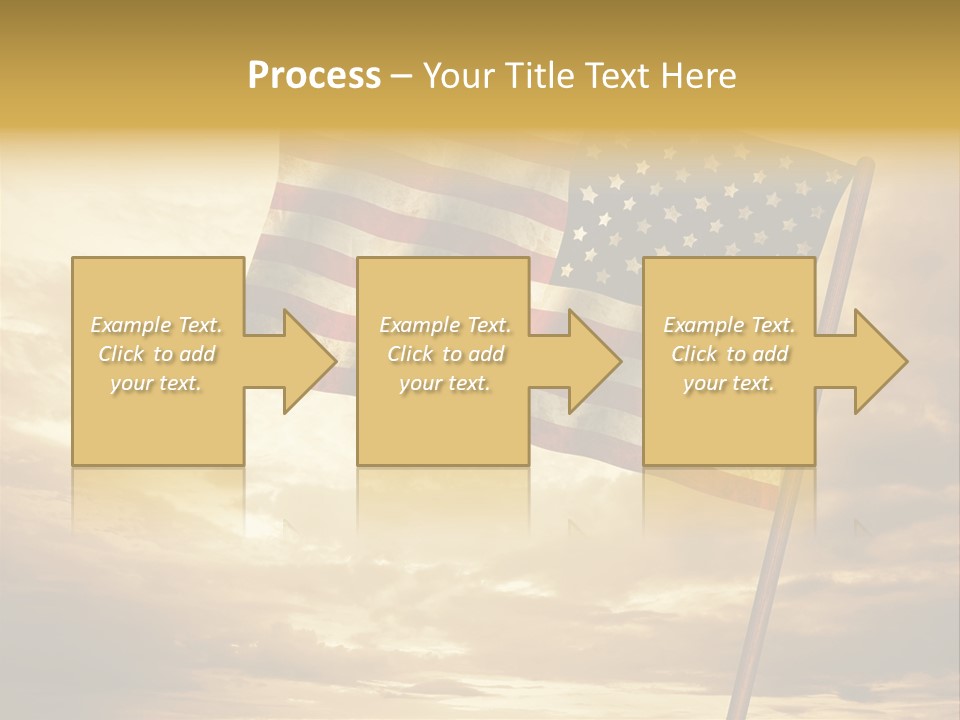 Process – Your Title Text Here

Example Text. Click to add your text.

Example Text. Click to add your text.

Example Text. Click to add your text.